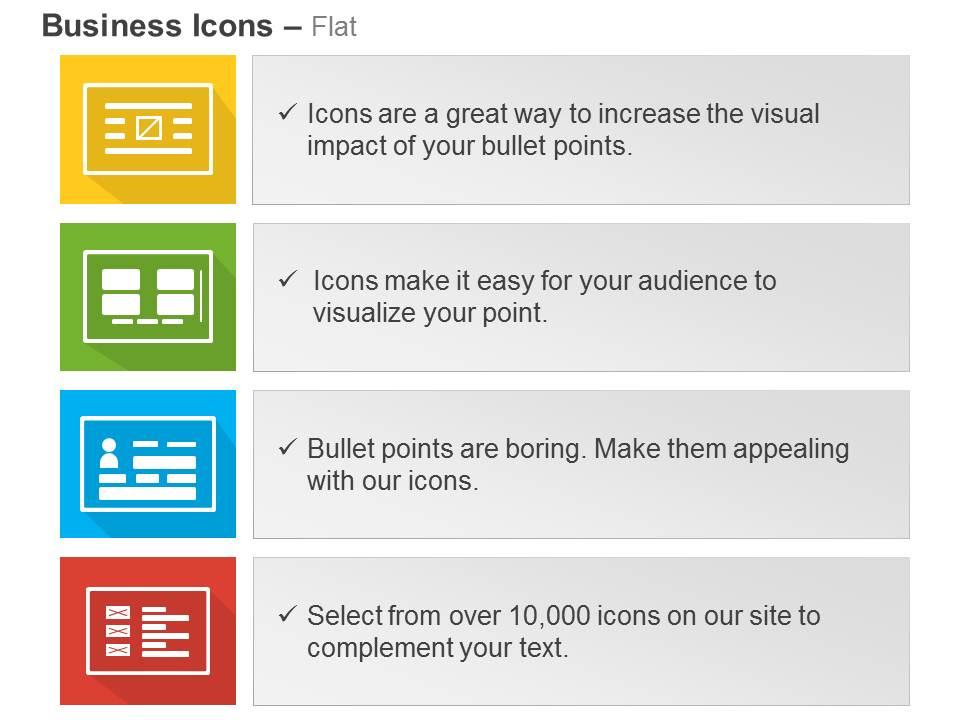 Business Icons – Flat

✓ Icons are a great way to increase the visual impact of your bullet points.

✓ Icons make it easy for your audience to visualize your point.

✓ Bullet points are boring. Make them appealing with our icons.

✓ Select from over 10,000 icons on our site to complement your text.